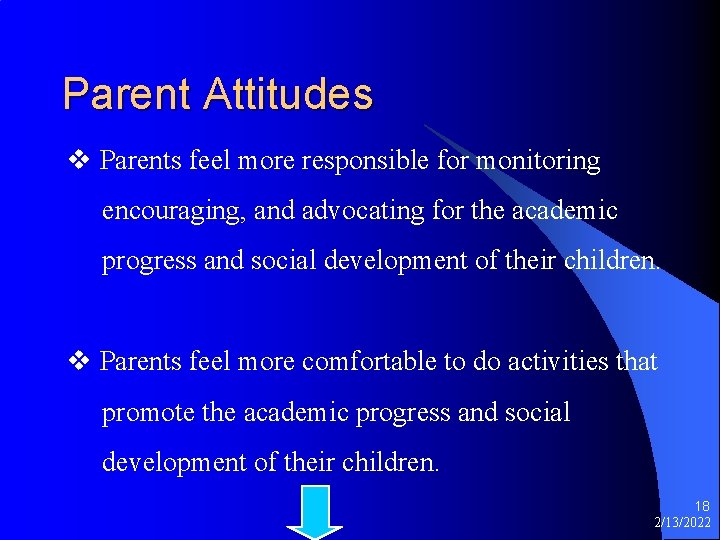 Parent Attitudes

❖ Parents feel more responsible for monitoring encouraging, and advocating for the academic progress and social development of their children.

❖ Parents feel more comfortable to do activities that promote the academic progress and social development of their children.

18
2/13/2022